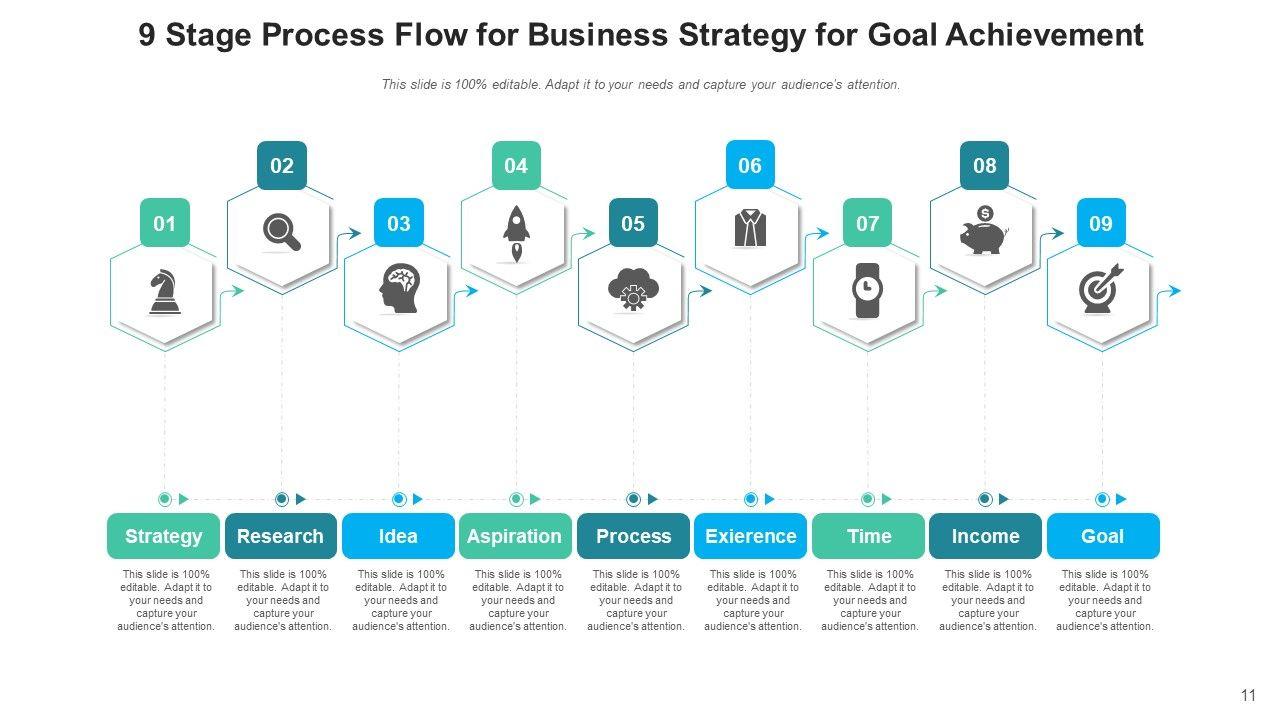 9 Stage Process Flow for Business Strategy for Goal Achievement

This slide is 100% editable. Adapt it to your needs and capture your audience's attention.

01

02

03

04

05

06

07

08

09

Strategy

This slide is 100% editable. Adapt it to your needs and capture your audience's attention.

Research

This slide is 100% editable. Adapt it to your needs and capture your audience's attention.

Idea

This slide is 100% editable. Adapt it to your needs and capture your audience's attention.

Aspiration

This slide is 100% editable. Adapt it to your needs and capture your audience's attention.

Process

This slide is 100% editable. Adapt it to your needs and capture your audience's attention.

Exierence

This slide is 100% editable. Adapt it to your needs and capture your audience's attention.

Time

This slide is 100% editable. Adapt it to your needs and capture your audience's attention.

Income

This slide is 100% editable. Adapt it to your needs and capture your audience's attention.

Goal

This slide is 100% editable. Adapt it to your needs and capture your audience's attention.

11